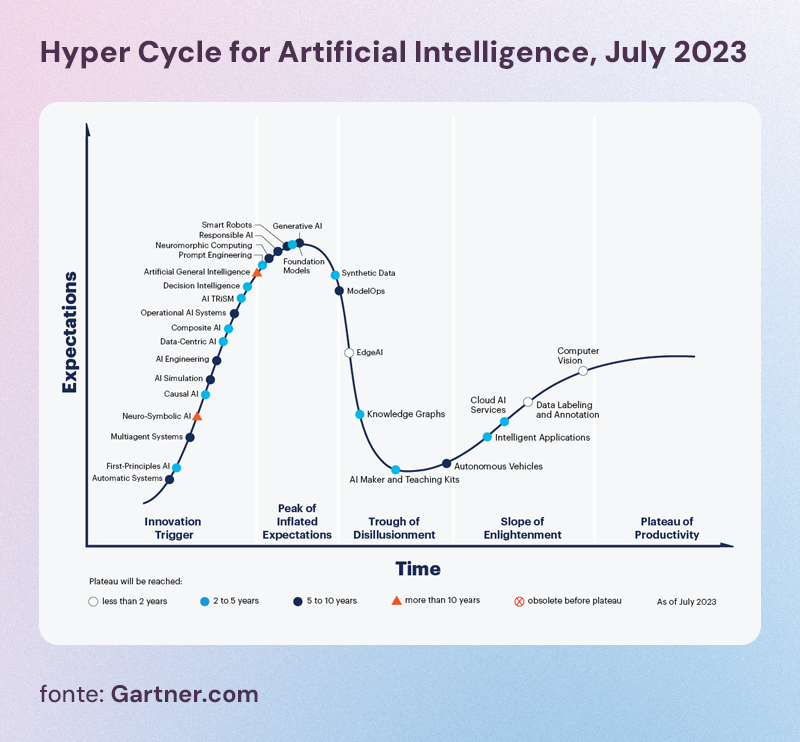 Hyper Cycle for Artificial Intelligence, July 2023

Expectations

Smart Robots
Responsible AI
Neuromorphic Computing
Prompt Engineering
Artificial General Intelligence
Decision Intelligence
AI TRiSM
Operational AI Systems
Composite AI
Data-Centric AI
AI Engineering
AI Simulation
Causal AI
Neuro-Symbolic AI
Multiagent Systems
First-Principles AI
Automatic Systems

Generative AI
Foundation Models
Synthetic Data
ModelOps
EdgeAI
Knowledge Graphs
AI Maker and Teaching Kits
Autonomous Vehicles
Intelligent Applications
Cloud AI Services
Data Labeling and Annotation
Computer Vision

Innovation Trigger
Peak of Inflated Expectations
Trough of Disillusionment
Slope of Enlightenment
Plateau of Productivity

Time

Plateau will be reached:
less than 2 years
2 to 5 years
5 to 10 years
more than 10 years
obsolete before plateau
As of July 2023

fonte: Gartner.com